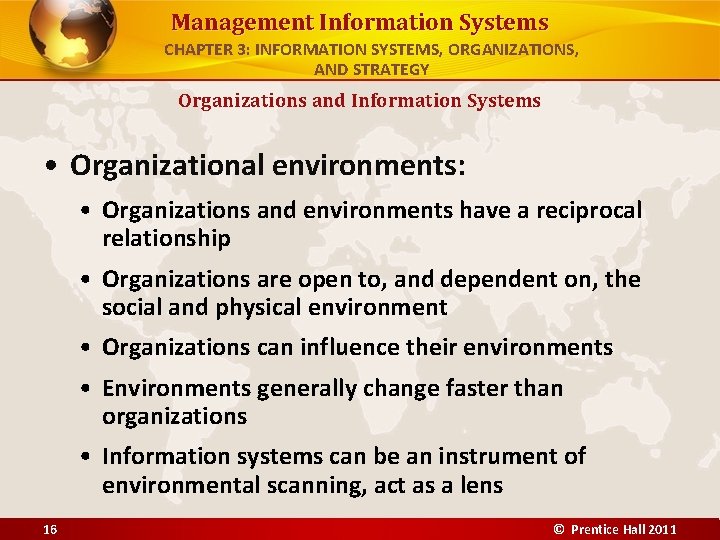 Management Information Systems
CHAPTER 3: INFORMATION SYSTEMS, ORGANIZATIONS, AND STRATEGY

Organizations and Information Systems

• Organizational environments:
 • Organizations and environments have a reciprocal relationship
 • Organizations are open to, and dependent on, the social and physical environment
 • Organizations can influence their environments
 • Environments generally change faster than organizations
 • Information systems can be an instrument of environmental scanning, act as a lens

16

© Prentice Hall 2011